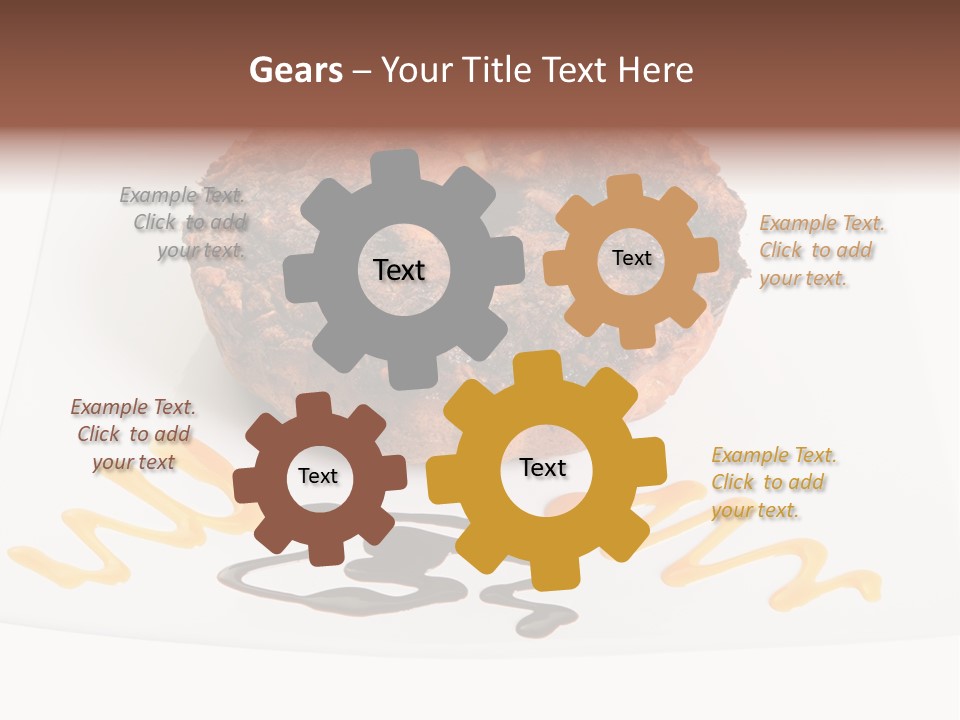 Gears – Your Title Text Here

Example Text. Click to add your text.

Text

Text

Example Text. Click to add your text.

Example Text. Click to add your text

Text

Text

Example Text. Click to add your text.